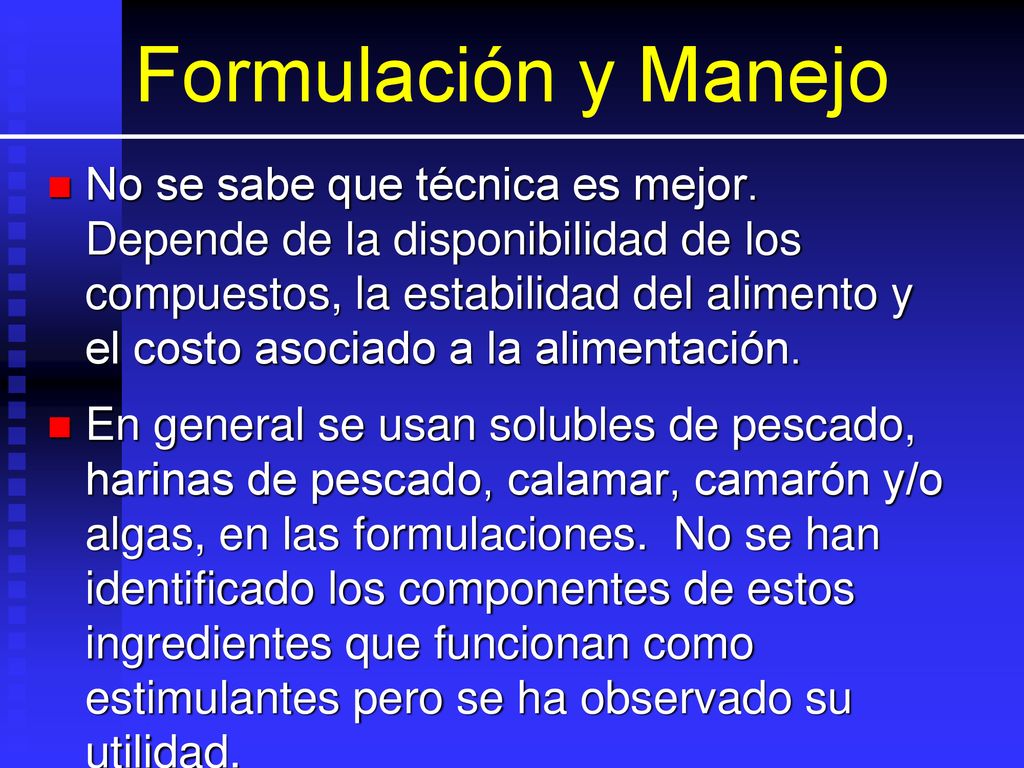 Formulación y Manejo

No se sabe que técnica es mejor. Depende de la disponibilidad de los compuestos, la estabilidad del alimento y el costo asociado a la alimentación.

En general se usan solubles de pescado, harinas de pescado, calamar, camarón y/o algas, en las formulaciones. No se han identificado los componentes de estos ingredientes que funcionan como estimulantes pero se ha observado su utilidad.